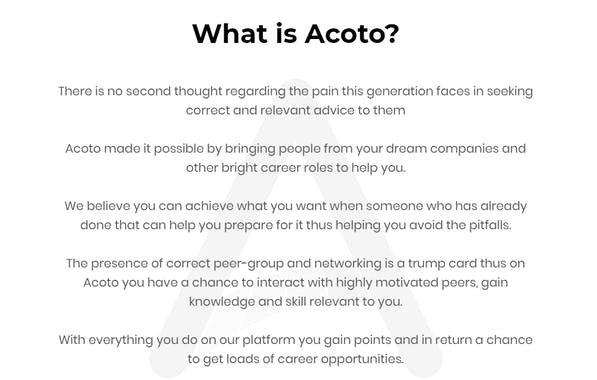 What is Acoto?

There is no second thought regarding the pain this generation faces in seeking correct and relevant advice to them

Acoto made it possible by bringing people from your dream companies and other bright career roles to help you.

We believe you can achieve what you want when someone who has already done that can help you prepare for it thus helping you avoid the pitfalls.

The presence of correct peer-group and networking is a trump card thus on Acoto you have a chance to interact with highly motivated peers, gain knowledge and skill relevant to you.

With everything you do on our platform you gain points and in return a chance to get loads of career opportunities.